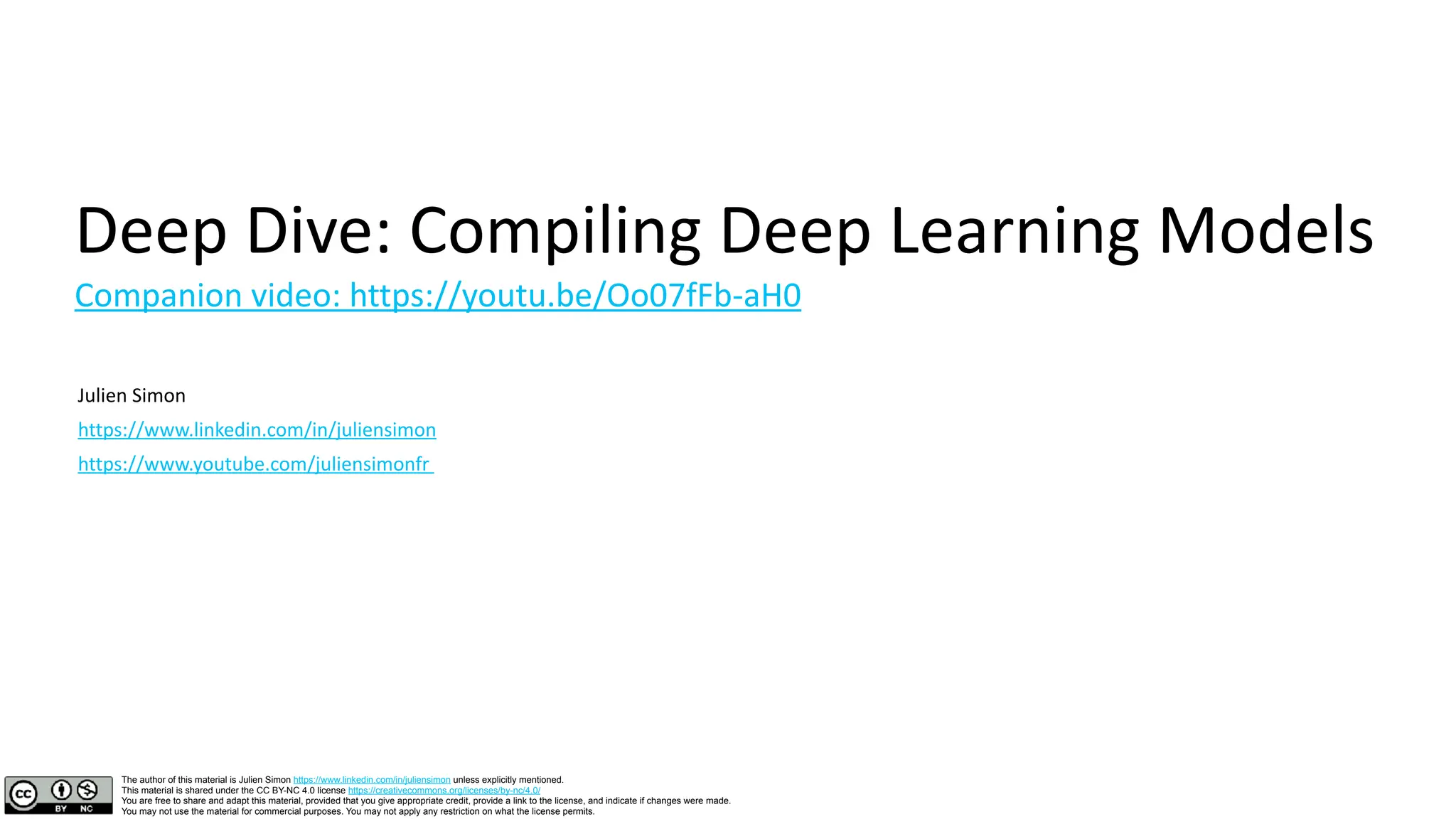 Deep Dive: Compiling Deep Learning Models

Companion video: https://youtu.be/Oo07fFb-aH0

Julien Simon

https://www.linkedin.com/in/juliensimon

https://www.youtube.com/juliensimonfr

cc BY NC

The author of this material is Julien Simon https://www.linkedin.com/in/juliensimon unless explicitly mentioned.
This material is shared under the CC BY-NC 4.0 license https://creativecommons.org/licenses/by-nc/4.0/
You are free to share and adapt this material, provided that you give appropriate credit, provide a link to the license, and indicate if changes were made.
You may not use the material for commercial purposes. You may not apply any restriction on what the license permits.